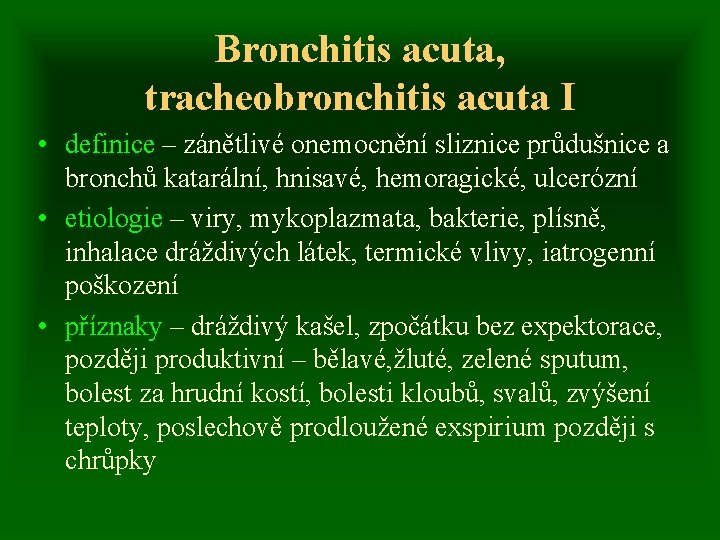 Bronchitis acuta, tracheobronchitis acuta I

• definice – zánětlivé onemocnění sliznice průdušnice a bronchů katarální, hnisavé, hemoragické, ulcerózní

• etiologie – viry, mykoplazmata, bakterie, plísně, inhalace dráždivých látek, termické vlivy, iatrogenní poškození

• příznaky – dráždivý kašel, zpočátku bez expektorace, později produktivní – bělavé,žluté, zelené sputum, bolest za hrudní kostí, bolesti kloubů, svalů, zvýšení teploty, poslechově prodloužené exspirium později s chrůpky